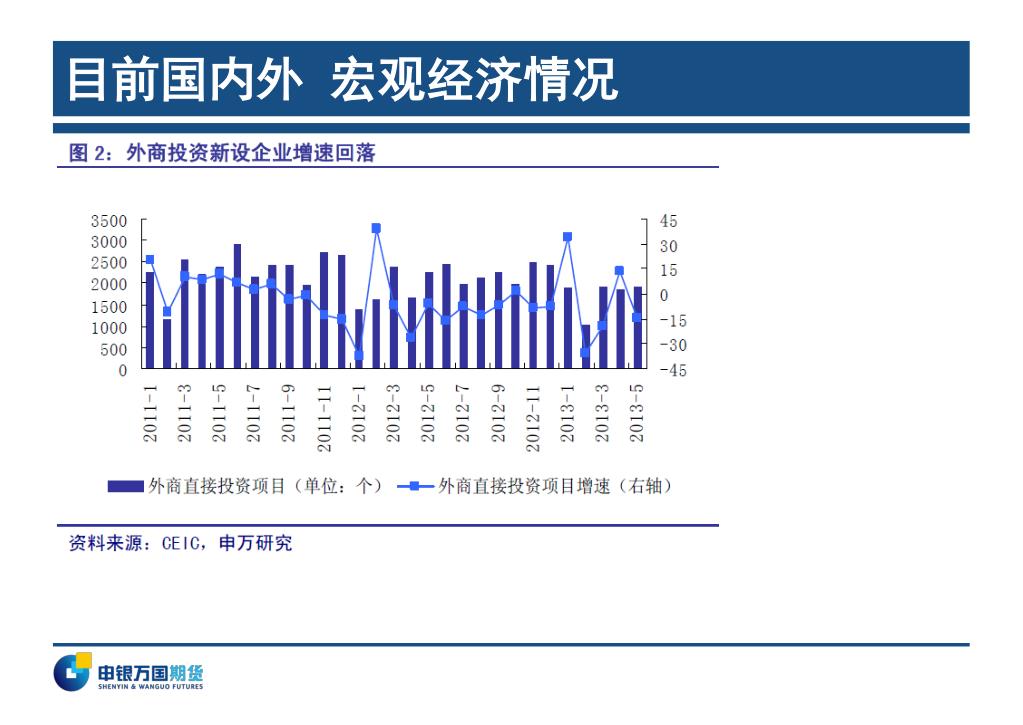 目前国内外 宏观经济情况

图 2：外商投资新设企业增速回落

3500
3000
2500
2000
1500
1000
500
0

45
30
15
0
-15
-30
-45

2011-1
2011-3
2011-5
2011-7
2011-9
2011-11
2012-1
2012-3
2012-5
2012-7
2012-9
2012-11
2013-1
2013-3
2013-5

外商直接投资项目（单位：个）
外商直接投资项目增速（右轴）

资料来源：CEIC，申万研究

申银万国期货
SHENYIN & WANGUO FUTURES